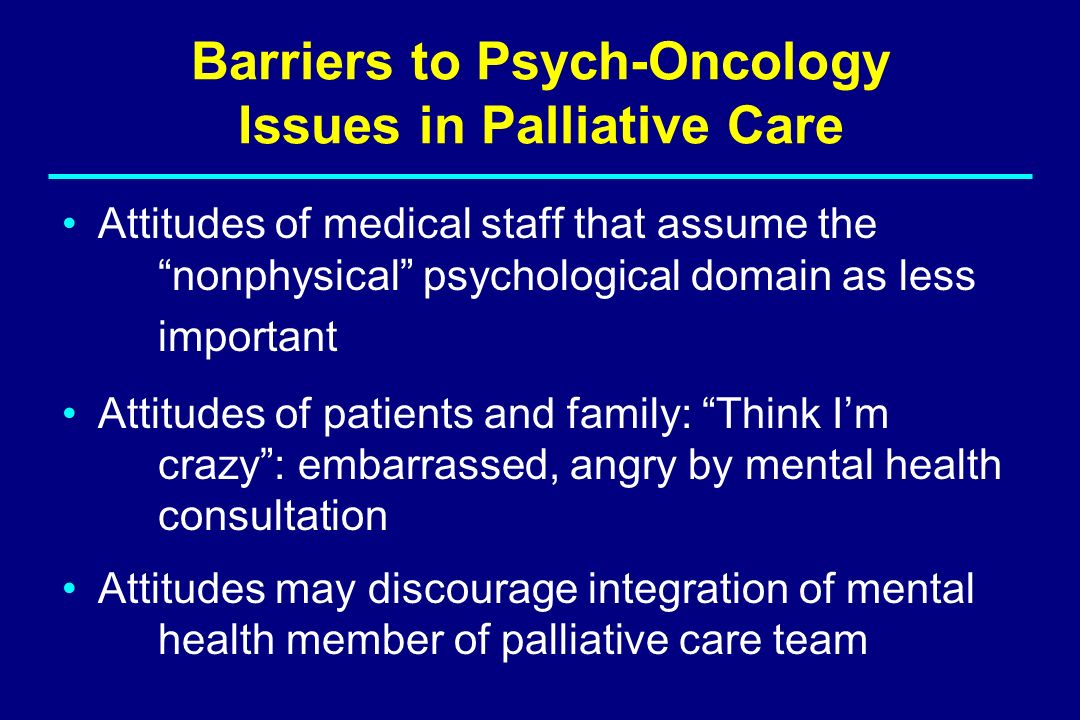 Barriers to Psych-Oncology Issues in Palliative Care

• Attitudes of medical staff that assume the “nonphysical” psychological domain as less important

• Attitudes of patients and family: “Think I’m crazy”: embarrassed, angry by mental health consultation

• Attitudes may discourage integration of mental health member of palliative care team